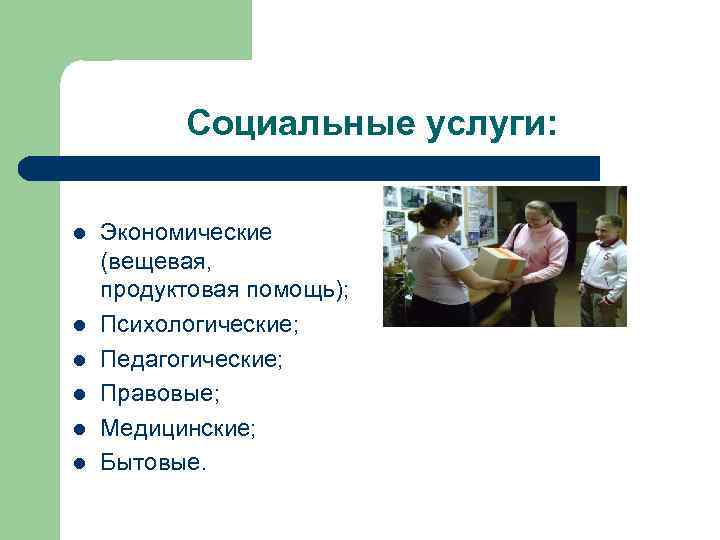 Социальные услуги:

- Экономические (вещевая, продуктовая помощь);
- Психологические;
- Педагогические;
- Правовые;
- Медицинские;
- Бытовые.